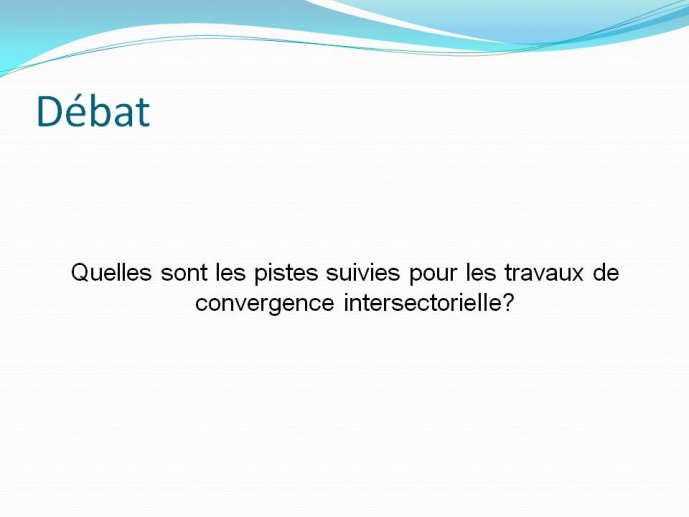 Débat

Quelles sont les pistes suivies pour les travaux de convergence intersectorielle?